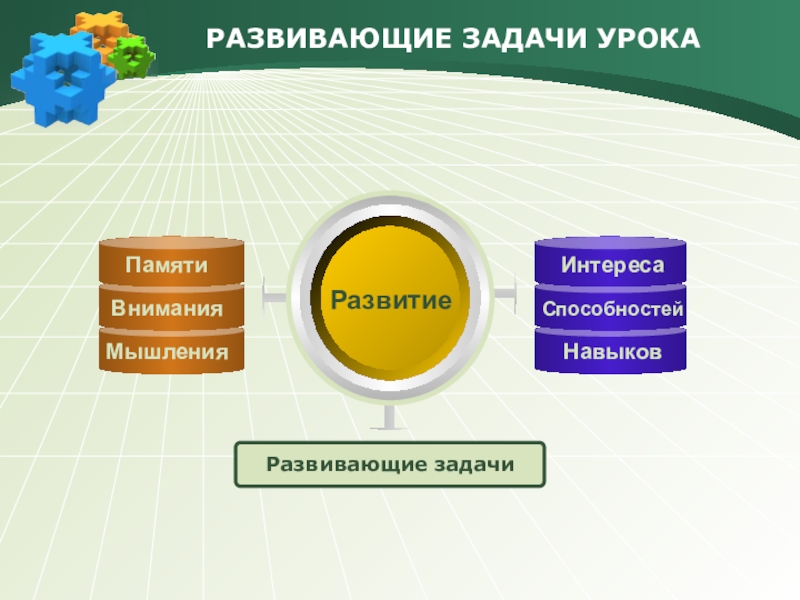 РАЗВИВАЮЩИЕ ЗАДАЧИ УРОКА

Памяти
Внимания
Мышления

Развитие

Интереса
Способностей
Навыков

Развивающие задачи